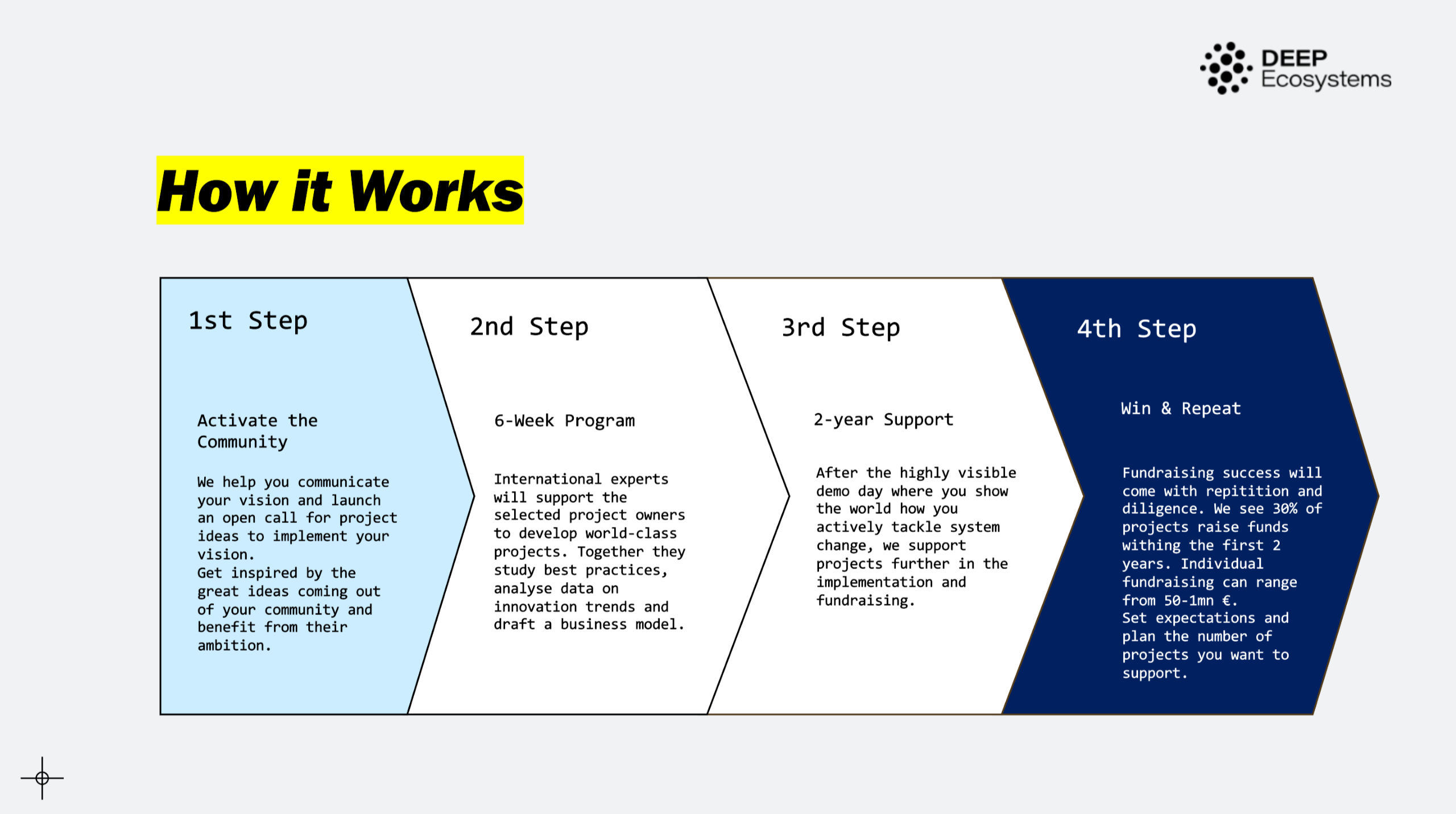 DEEP Ecosystems

How it Works

1st Step

Activate the Community

We help you communicate your vision and launch an open call for project ideas to implement your vision.
Get inspired by the great ideas coming out of your community and benefit from their ambition.

2nd Step

6-Week Program

International experts will support the selected project owners to develop world-class projects. Together they study best practices, analyse data on innovation trends and draft a business model.

3rd Step

2-year Support

After the highly visible demo day where you show the world how you actively tackle system change, we support projects further in the implementation and fundraising.

4th Step

Win & Repeat

Fundraising success will come with repitition and diligence. We see 30% of projects raise funds withing the first 2 years. Individual fundraising can range from 50-1mn €.
Set expectations and plan the number of projects you want to support.